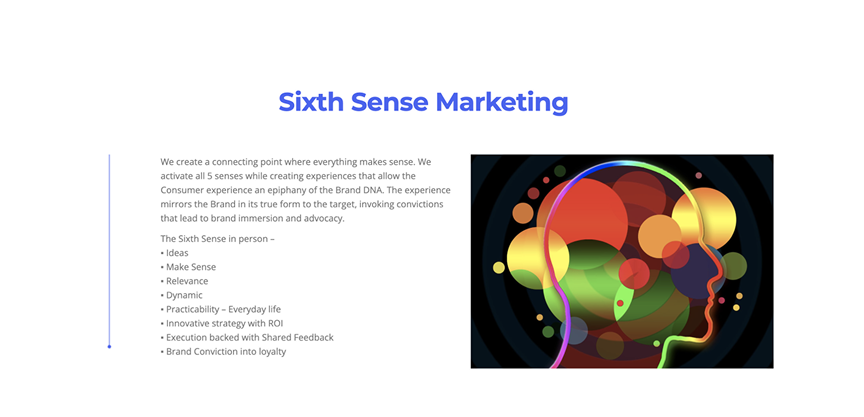 Sixth Sense Marketing

We create a connecting point where everything makes sense. We activate all 5 senses while creating experiences that allow the Consumer experience an epiphany of the Brand DNA. The experience mirrors the Brand in its true form to the target, invoking convictions that lead to brand immersion and advocacy.

The Sixth Sense in person –
• Ideas
• Make Sense
• Relevance
• Dynamic
• Practicability – Everyday life
• Innovative strategy with ROI
• Execution backed with Shared Feedback
• Brand Conviction into loyalty